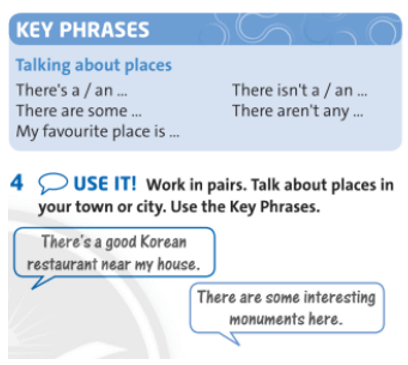 KEY PHRASES

Talking about places

There's a / an ...
There are some ...
My favourite place is ...

There isn't a / an ...
There aren't any ...

4 USE IT! Work in pairs. Talk about places in your town or city. Use the Key Phrases.

There's a good Korean restaurant near my house.

There are some interesting monuments here.